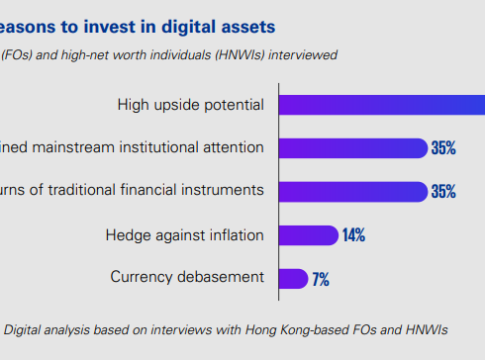 easons to invest in digital assets

(FOs) and high-net worth individuals (HNWIs) interviewed

High upside potential

ined mainstream institutional attention 35%

urns of traditional financial instruments 35%

Hedge against inflation 14%

Currency debasement 7%

Digital analysis based on interviews with Hong Kong-based FOs and HNWIs